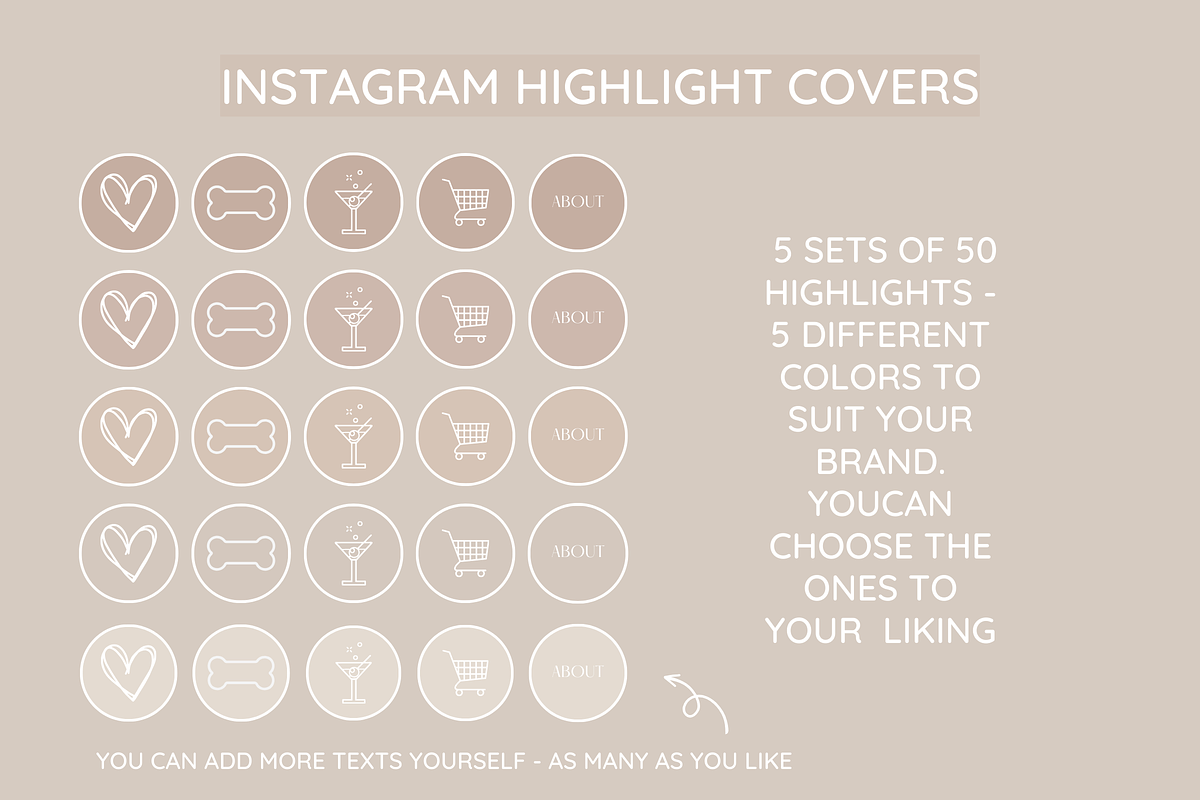 INSTAGRAM HIGHLIGHT COVERS

ABOUT

ABOUT

ABOUT

ABOUT

ABOUT

5 SETS OF 50 HIGHLIGHTS - 5 DIFFERENT COLORS TO SUIT YOUR BRAND. YOUCAN CHOOSE THE ONES TO YOUR LIKING

YOU CAN ADD MORE TEXTS YOURSELF - AS MANY AS YOU LIKE